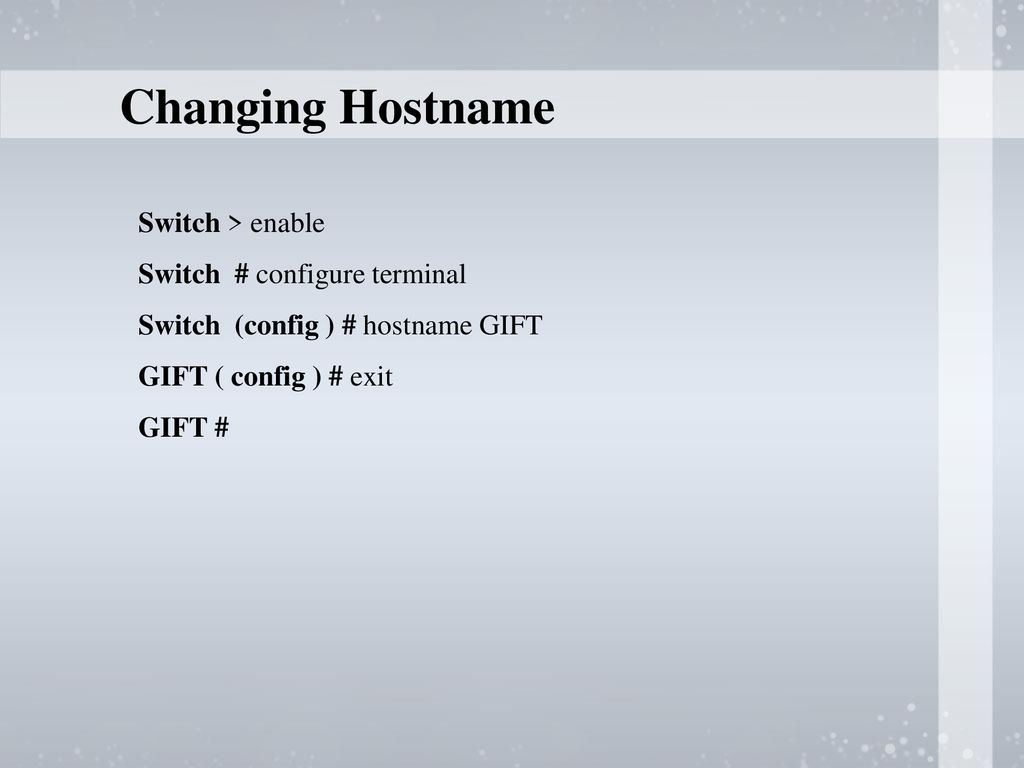 Changing Hostname

Switch > enable

Switch # configure terminal

Switch (config ) # hostname GIFT

GIFT ( config ) # exit

GIFT #